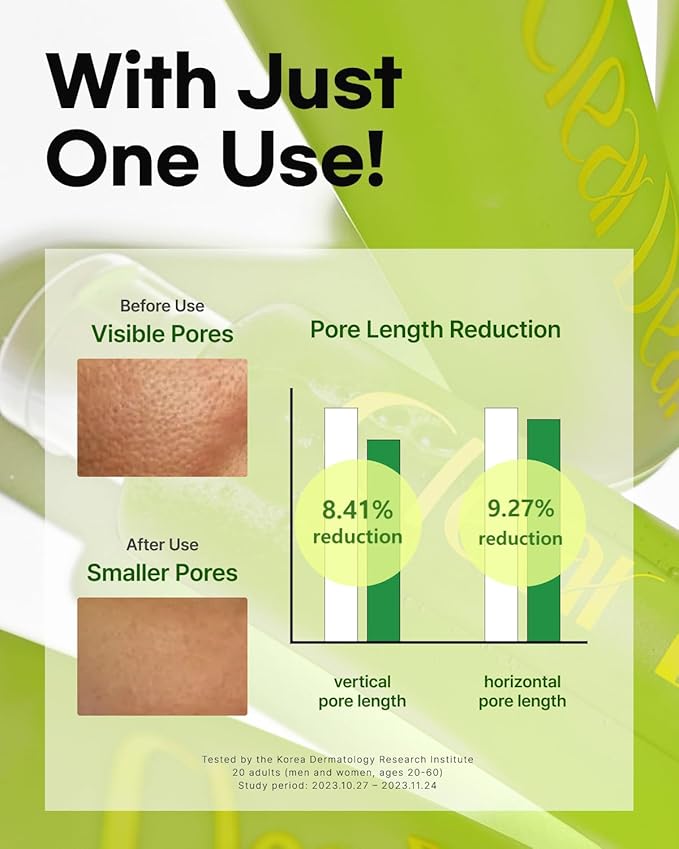 With Just One Use!

Before Use
Visible Pores

After Use
Smaller Pores

Pore Length Reduction

8.41% reduction

9.27% reduction

vertical pore length

horizontal pore length

Tested by the Korea Dermatology Research Institute
20 adults (men and women, ages 20-60)
Study period: 2023.10.27 – 2023.11.24